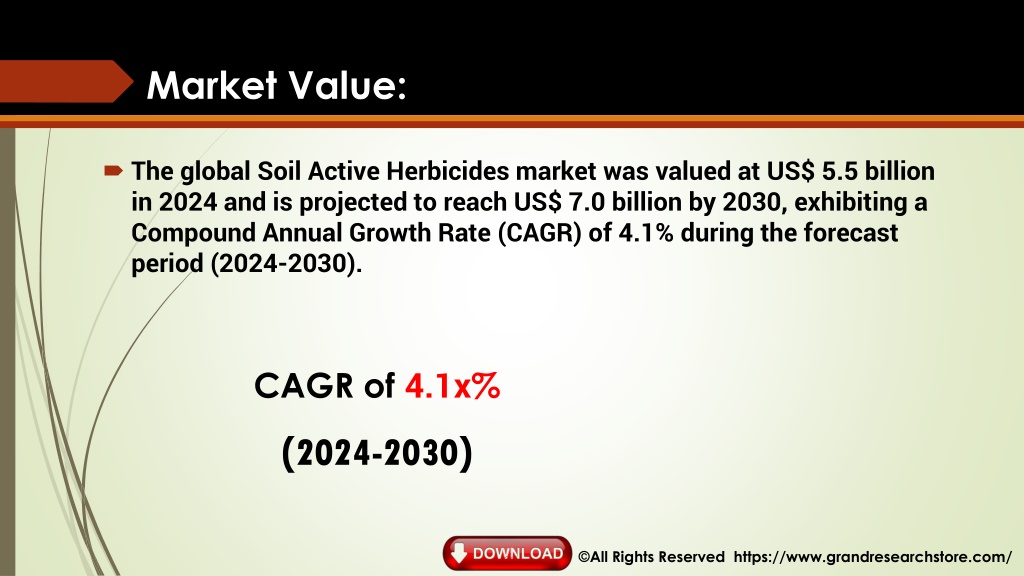 Market Value:

The global Soil Active Herbicides market was valued at US$ 5.5 billion in 2024 and is projected to reach US$ 7.0 billion by 2030, exhibiting a Compound Annual Growth Rate (CAGR) of 4.1% during the forecast period (2024-2030).

CAGR of 4.1x%

(2024-2030)

DOWNLOAD

©All Rights Reserved https://www.grandresearchstore.com/